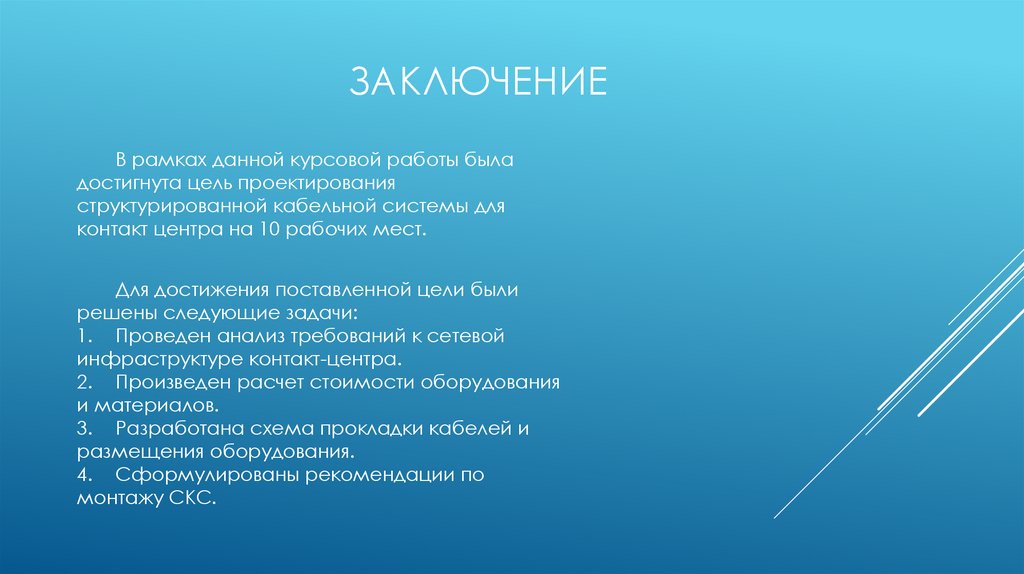 ЗАКЛЮЧЕНИЕ

В рамках данной курсовой работы была достигнута цель проектирования структурированной кабельной системы для контакт центра на 10 рабочих мест.

Для достижения поставленной цели были решены следующие задачи:
1. Проведен анализ требований к сетевой инфраструктуре контакт-центра.
2. Произведен расчет стоимости оборудования и материалов.
3. Разработана схема прокладки кабелей и размещения оборудования.
4. Сформулированы рекомендации по монтажу СКС.